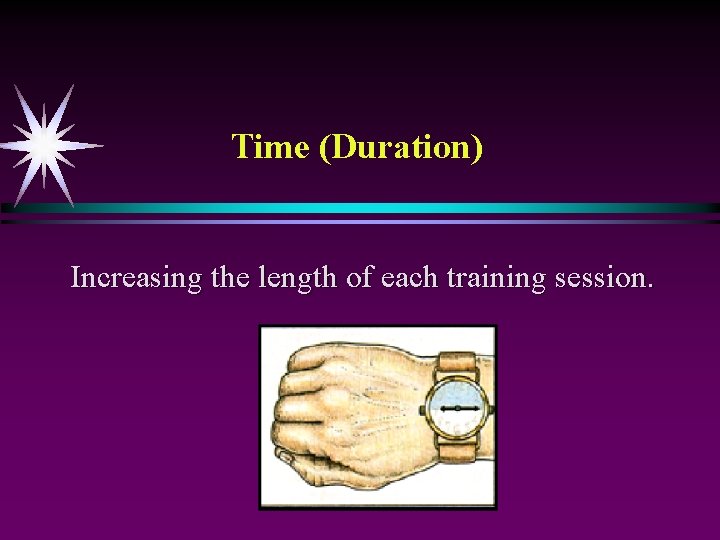 Time (Duration)

Increasing the length of each training session.